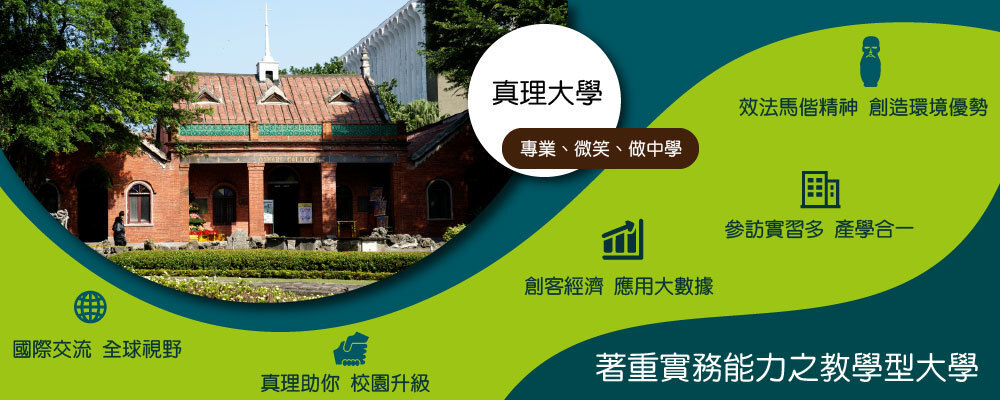 真理大學

專業、微笑、做中學

效法馬偕精神 創造環境優勢

參訪實習多 產學合一

創客經濟 應用大數據

國際交流 全球視野

真理助你 校園升級

著重實務能力之教學型大學